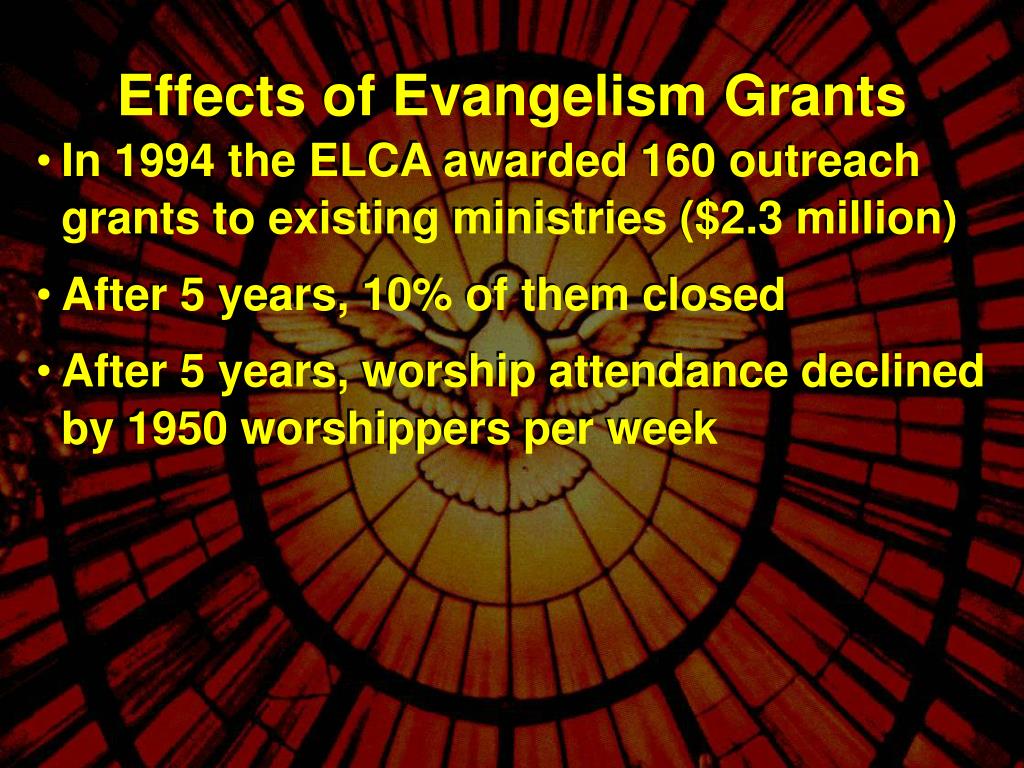 Effects of Evangelism Grants

• In 1994 the ELCA awarded 160 outreach grants to existing ministries (\$2.3 million)

• After 5 years, 10% of them closed

• After 5 years, worship attendance declined by 1950 worshippers per week